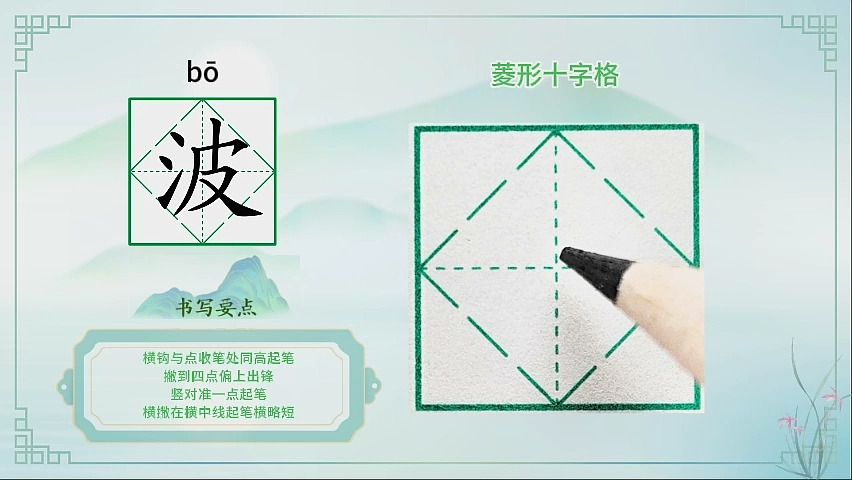 bō

波

菱形十字格

书写要点

横钩与点收笔处同高起笔
撇到四点偏上出锋
竖对准一点起笔
横撇在横中线起笔横略短